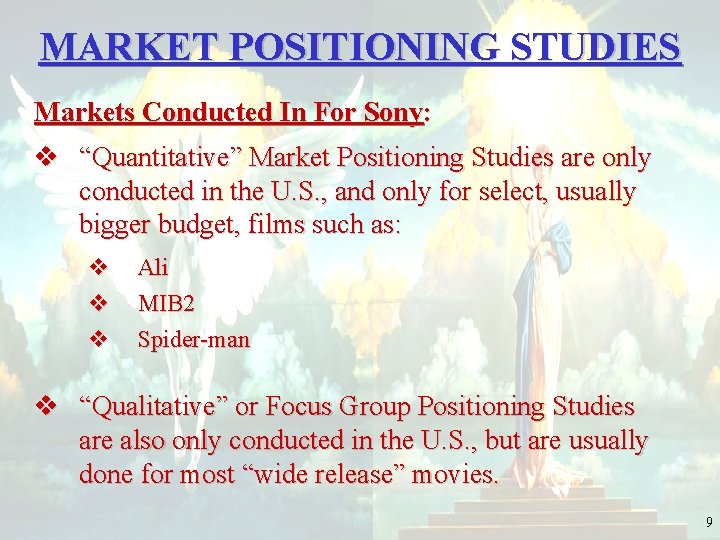 MARKET POSITIONING STUDIES

Markets Conducted In For Sony:

❖ “Quantitative” Market Positioning Studies are only conducted in the U.S., and only for select, usually bigger budget, films such as:

❖ Ali
❖ MIB2
❖ Spider-man

❖ “Qualitative” or Focus Group Positioning Studies are also only conducted in the U.S., but are usually done for most “wide release” movies.

9